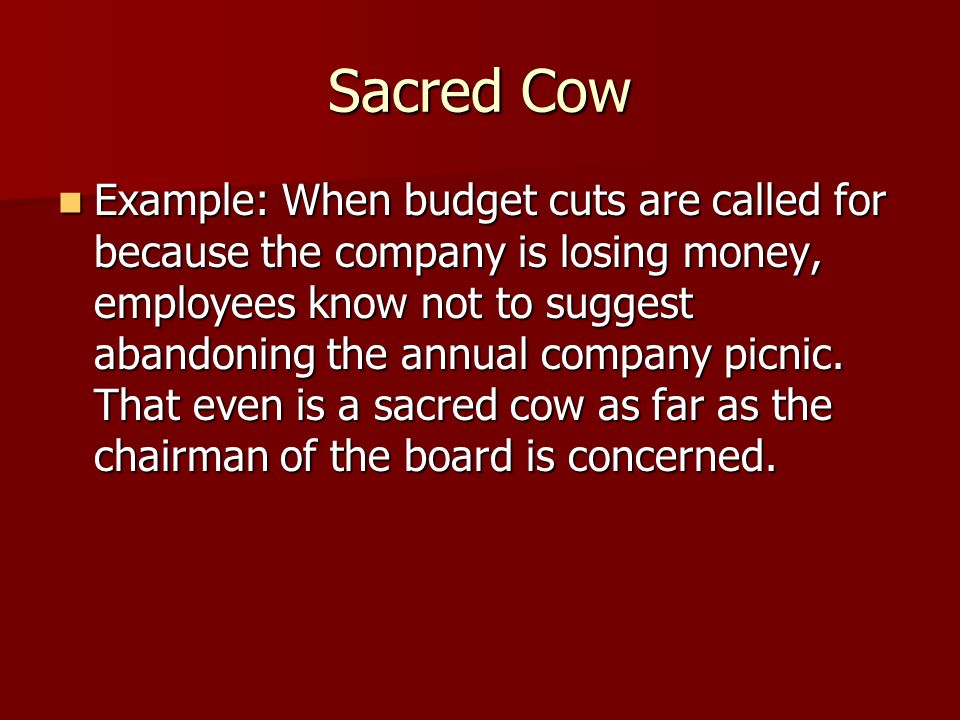 Sacred Cow

Example: When budget cuts are called for because the company is losing money, employees know not to suggest abandoning the annual company picnic. That even is a sacred cow as far as the chairman of the board is concerned.